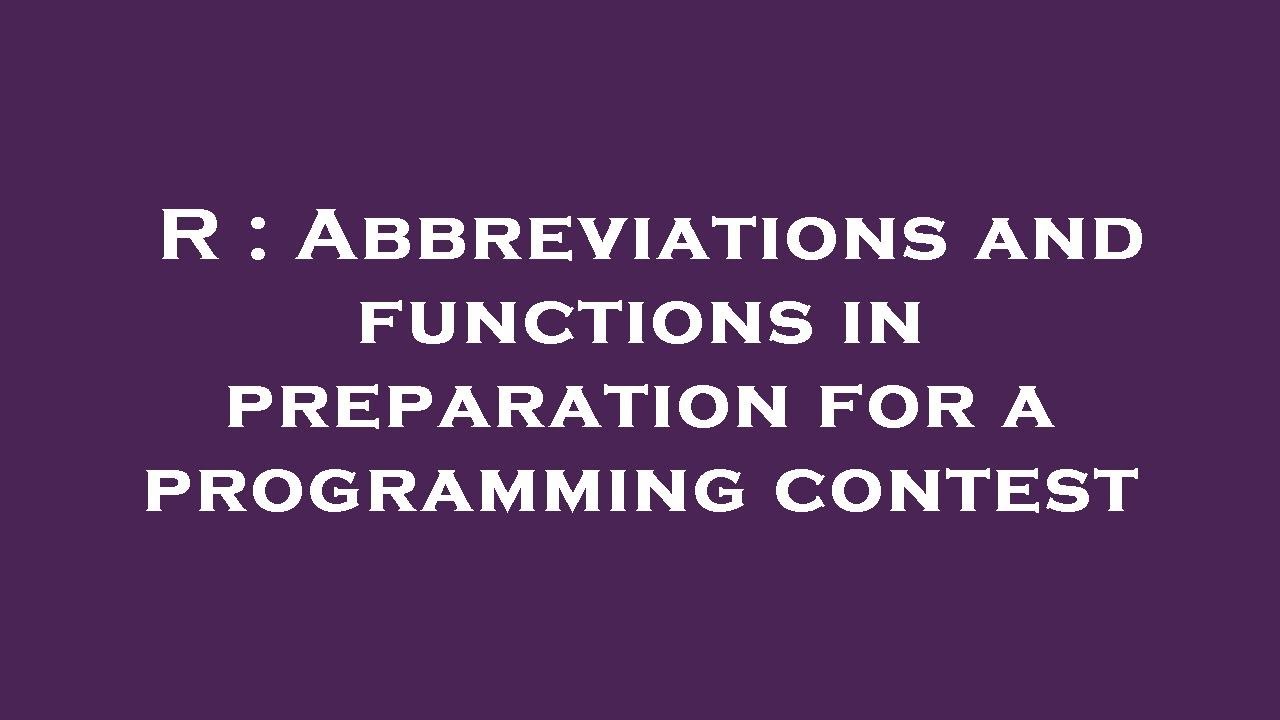 R : Abbreviations and functions in preparation for a programming contest